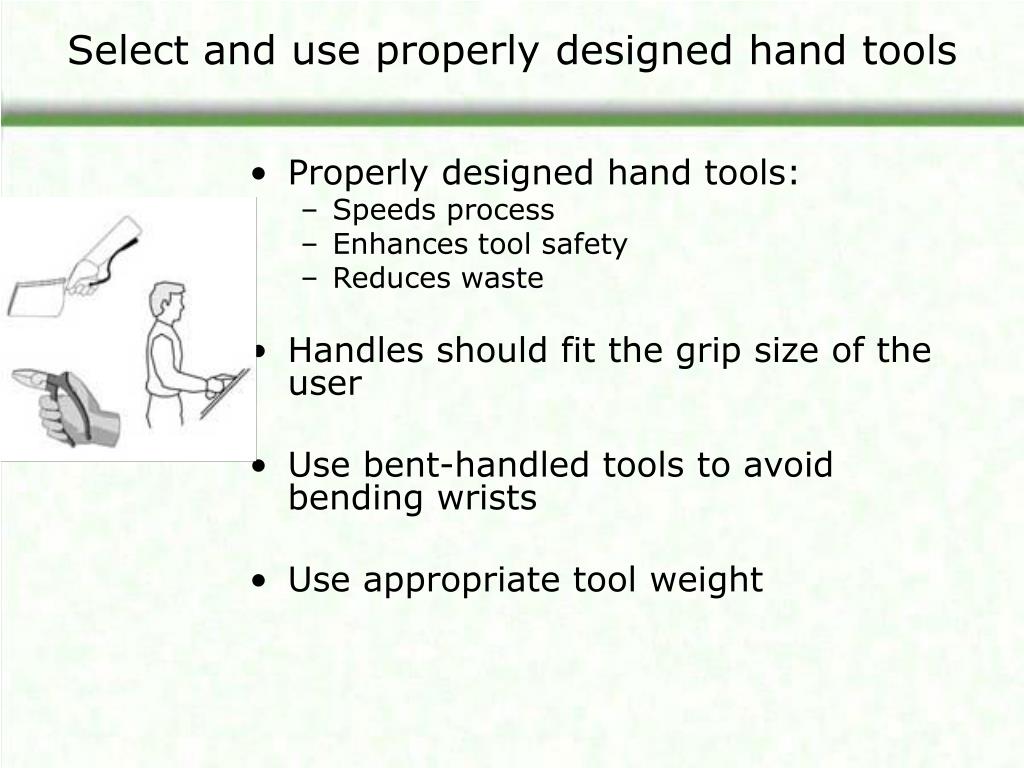 Select and use properly designed hand tools

• Properly designed hand tools:
– Speeds process
– Enhances tool safety
– Reduces waste

• Handles should fit the grip size of the user

• Use bent-handled tools to avoid bending wrists

• Use appropriate tool weight